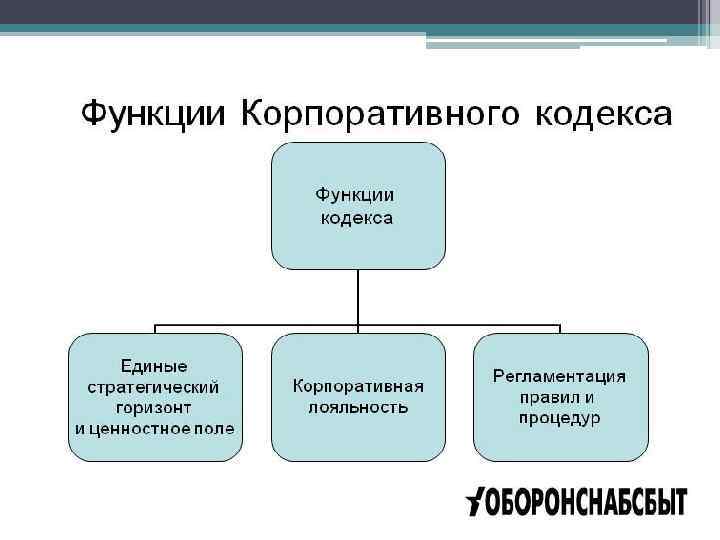 Функции Корпоративного кодекса

Функции кодекса

Единые стратегический горизонт и ценностное поле

Корпоративная лояльность

Регламентация правил и процедур

ОБОРОНСНАБСБЫТ